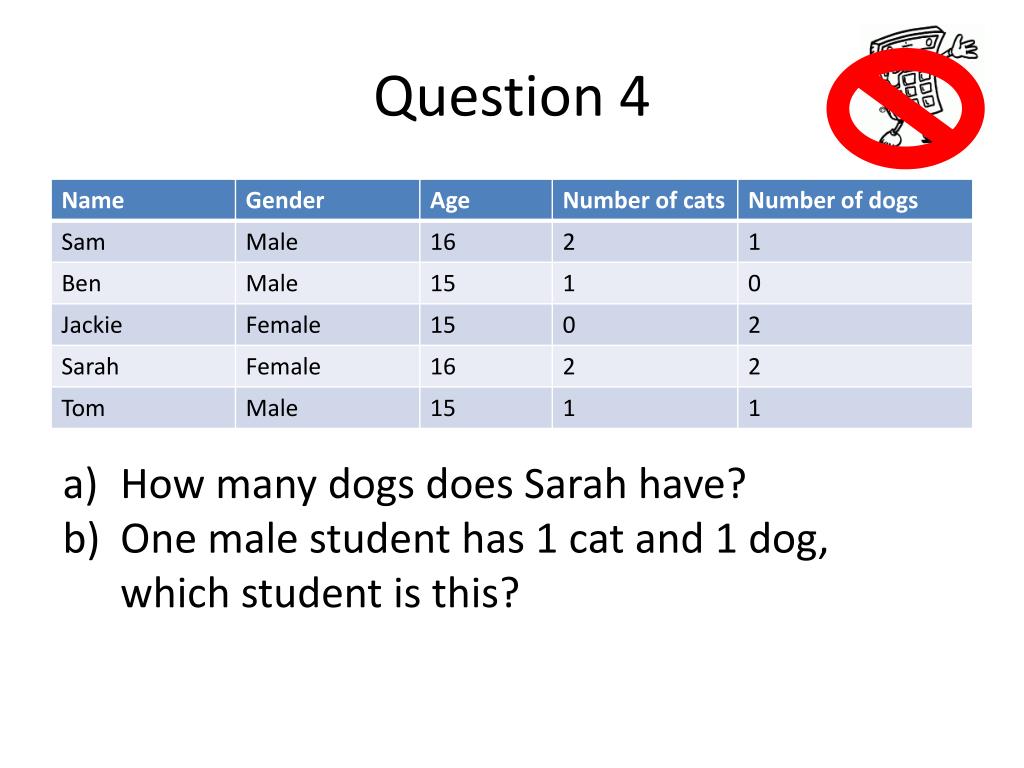 Question 4

| Name | Gender | Age | Number of cats | Number of dogs |
|---|---|---|---|---|
| Sam | Male | 16 | 2 | 1 |
| Ben | Male | 15 | 1 | 0 |
| Jackie | Female | 15 | 0 | 2 |
| Sarah | Female | 16 | 2 | 2 |
| Tom | Male | 15 | 1 | 1 |

a) How many dogs does Sarah have?
b) One male student has 1 cat and 1 dog, which student is this?